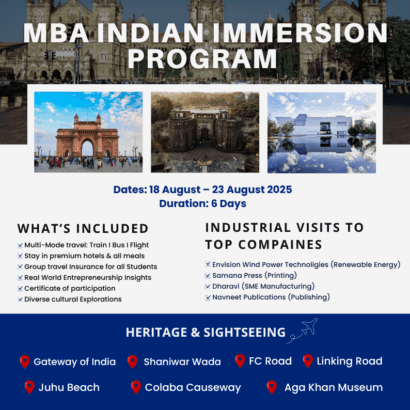 MBA INDIAN IMMERSION PROGRAM

Dates: 18 August – 23 August 2025
Duration: 6 Days

WHAT'S INCLUDED

Multi-Mode travel: Train I Bus I Flight
Stay in premium hotels & all meals
Group travel Insurance for all Students
Real World Entrepreneurship Insights
Certificate of participation
Diverse cultural Explorations

INDUSTRIAL VISITS TO TOP COMPAINES

Envision Wind Power Technoligies (Renewable Energy)
Samana Press (Printing)
Dharavi (SME Manufacturing)
Navneet Publications (Publishing)

HERITAGE & SIGHTSEEING

Gateway of India
Shaniwar Wada
FC Road
Linking Road
Juhu Beach
Colaba Causeway
Aga Khan Museum